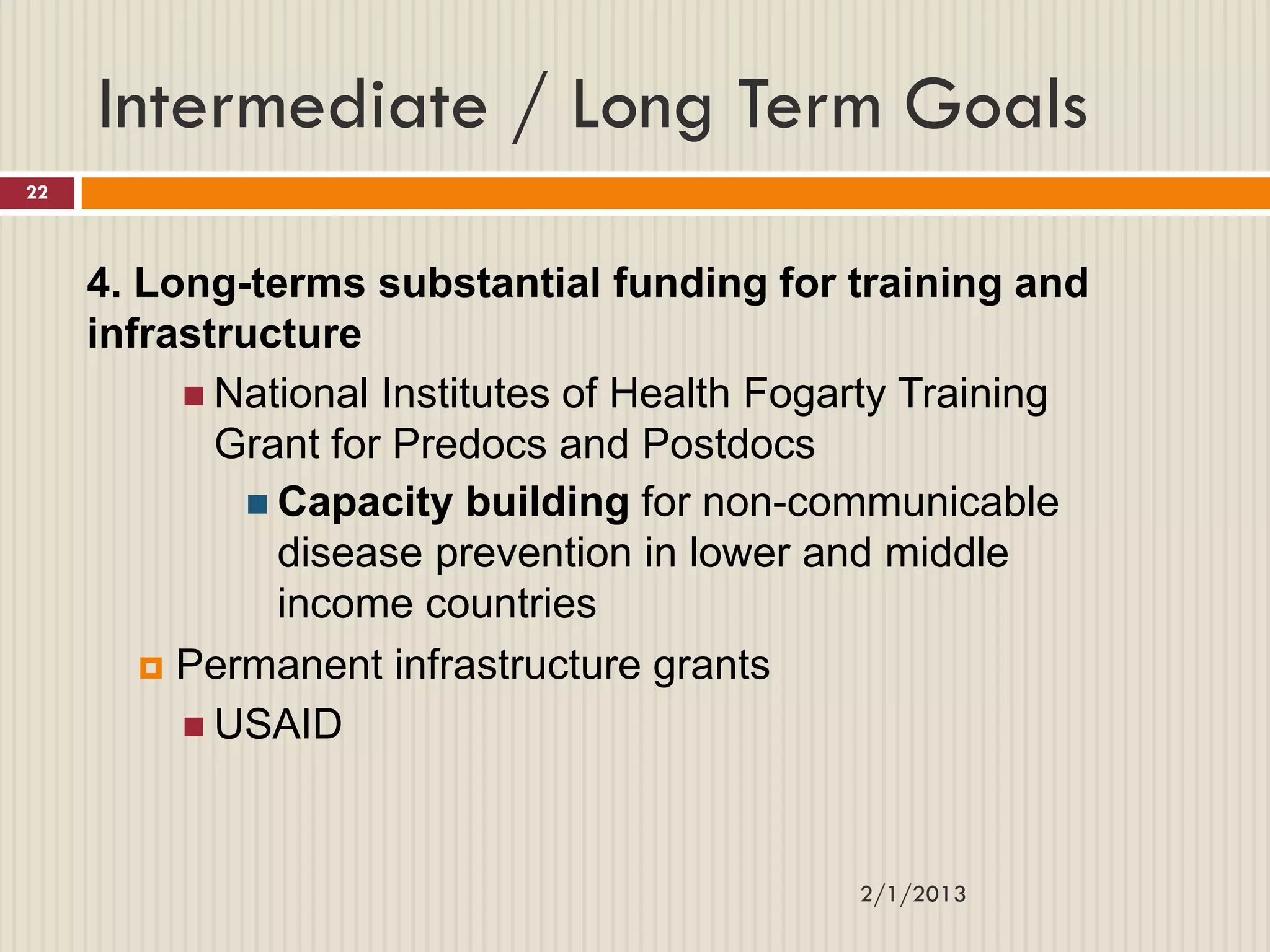 Intermediate / Long Term Goals

22

4. Long-terms substantial funding for training and infrastructure

National Institutes of Health Fogarty Training Grant for Predocs and Postdocs

Capacity building for non-communicable disease prevention in lower and middle income countries

Permanent infrastructure grants

USAID

2/1/2013